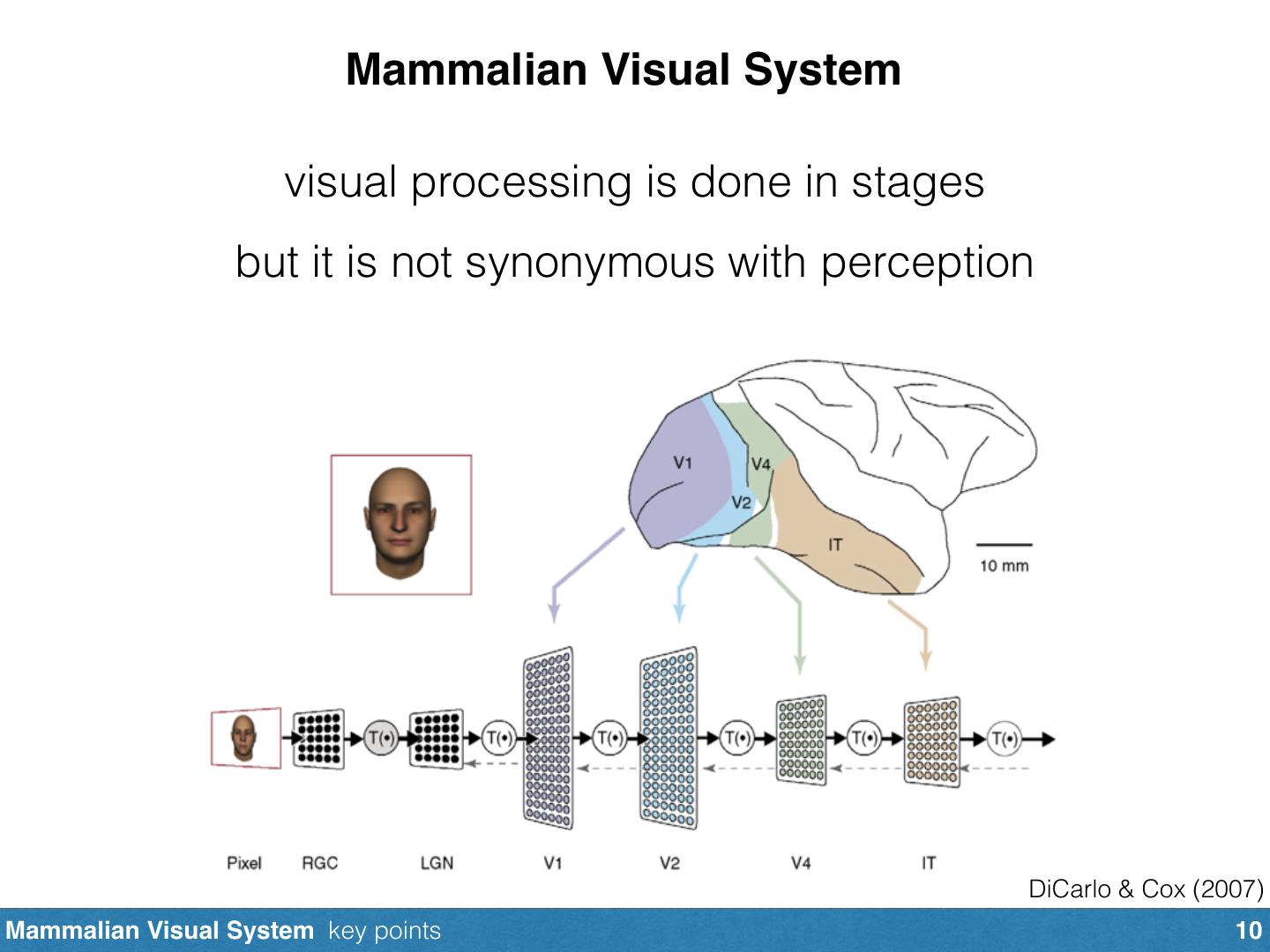 Mammalian Visual System

visual processing is done in stages

but it is not synonymous with perception

V1
V4
V2
IT
10 mm

T(•)
T(•)
T(•)
T(•)
T(•)
T(•)

Pixel
RGC
LGN
V1
V2
V4
IT

DiCarlo & Cox (2007)

Mammalian Visual System key points
10